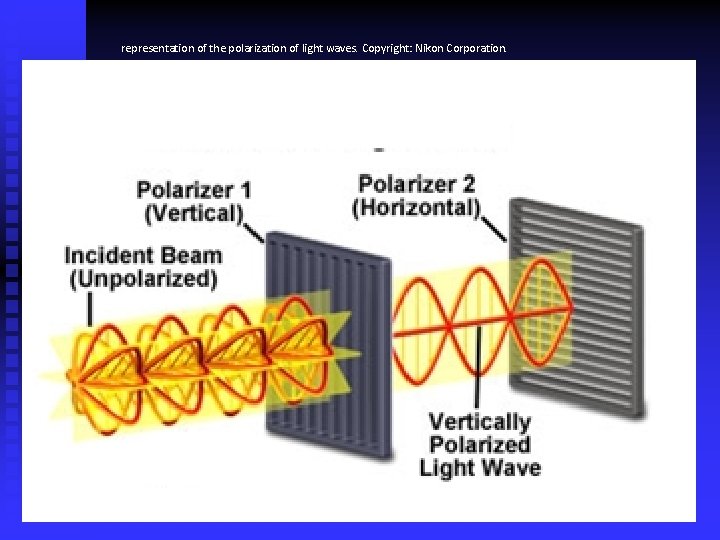 representation of the polarization of light waves. Copyright: Nikon Corporation.

Polarizer 1
(Vertical)

Polarizer 2
(Horizontal)

Incident Beam
(Unpolarized)

Vertically
Polarized
Light Wave